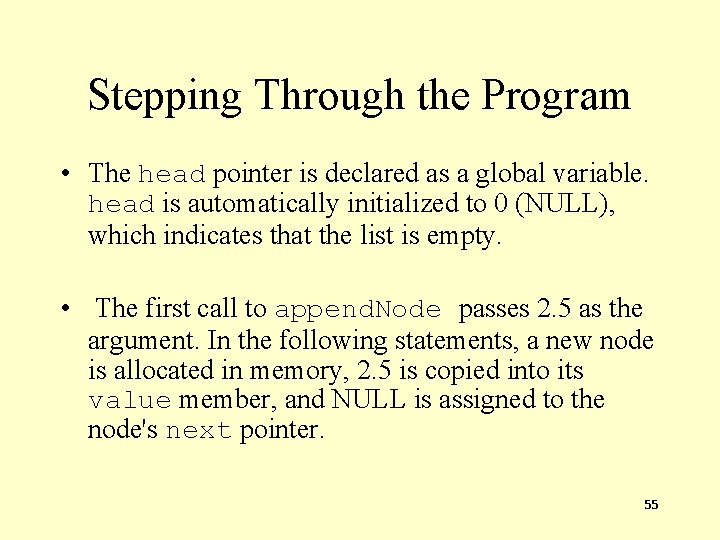 Stepping Through the Program

• The head pointer is declared as a global variable. head is automatically initialized to 0 (NULL), which indicates that the list is empty.

• The first call to appendNode passes 2.5 as the argument. In the following statements, a new node is allocated in memory, 2.5 is copied into its value member, and NULL is assigned to the node's next pointer.

55